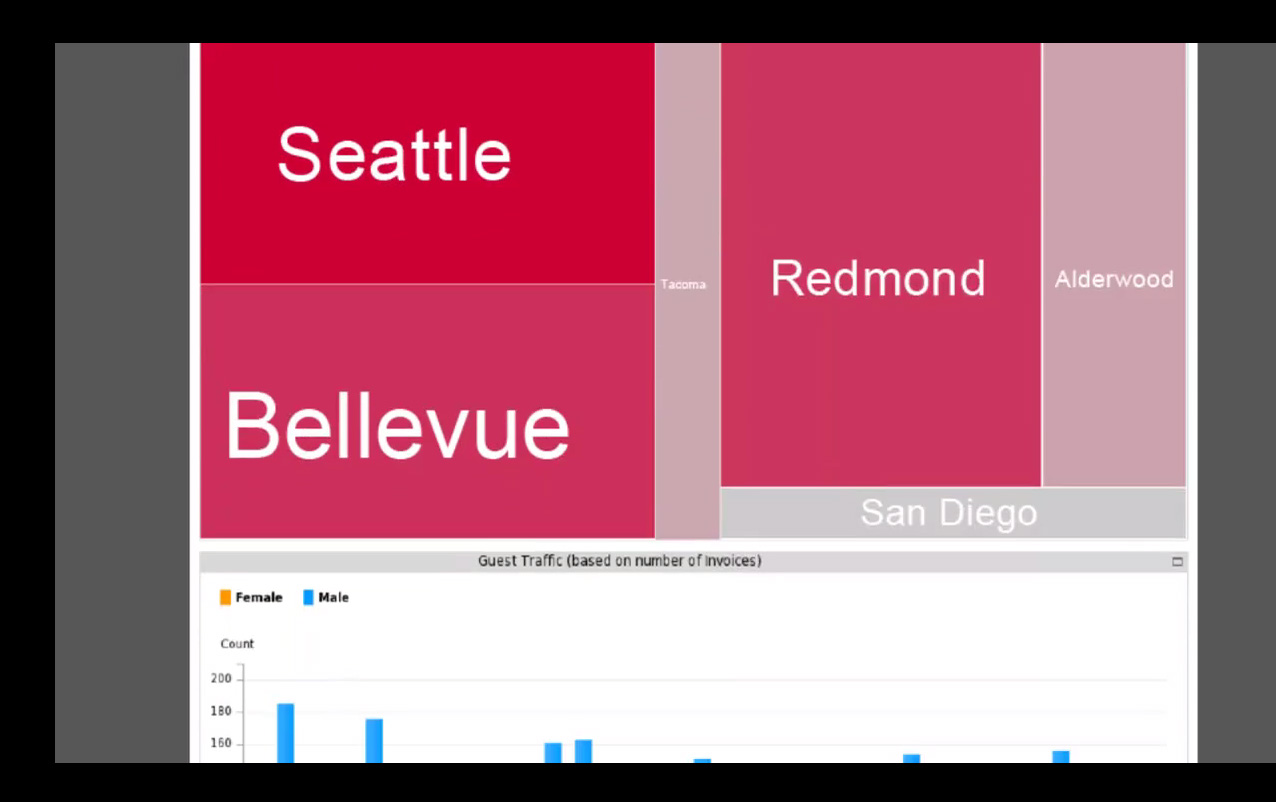 Seattle

Bellevue

Tacoma

Redmond

Alderwood

San Diego

Guest Traffic (based on number of invoices)

Female Male

Count

200
180
160